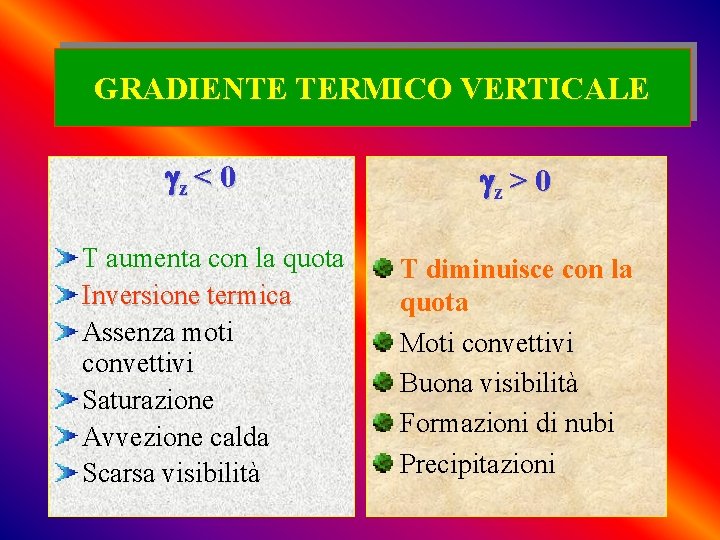 GRADIENTE TERMICO VERTICALE

$\gamma_z < 0$

T aumenta con la quota
Inversione termica
Assenza moti convettivi
Saturazione
Avvezione calda
Scarsa visibilità

$\gamma_z > 0$

T diminuisce con la quota
Moti convettivi
Buona visibilità
Formazioni di nubi
Precipitazioni